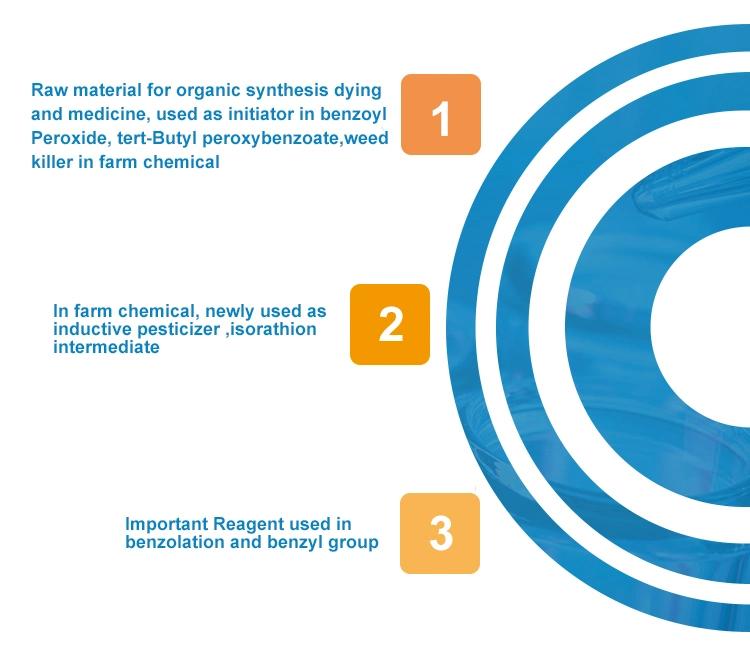 Raw material for organic synthesis dying and medicine, used as initiator in benzoyl Peroxide, tert-Butyl peroxybenzoate,weed killer in farm chemical

1

In farm chemical, newly used as inductive pesticizer ,isorathion intermediate

2

Important Reagent used in benzolation and benzyl group

3